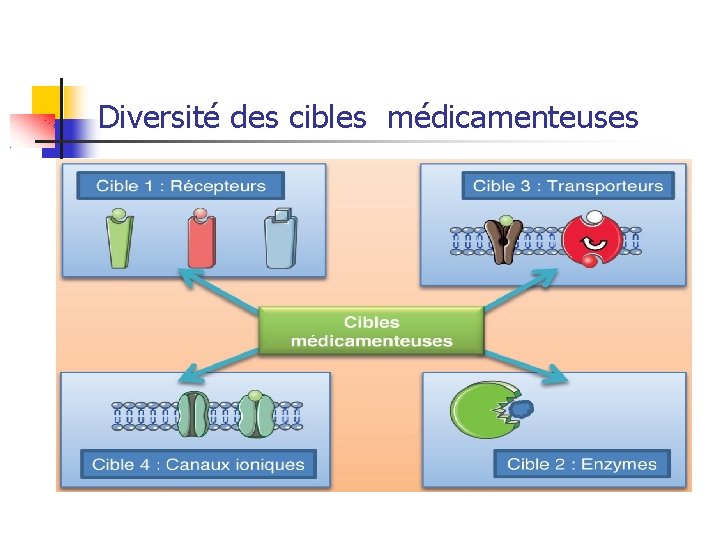 Diversité des cibles  médicamenteuses

Cible 1 : Récepteurs

Cible 3 : Transporteurs

Cibles médicamenteuses

Cible 4 : Canaux ioniques

Cible 2 : Enzymes